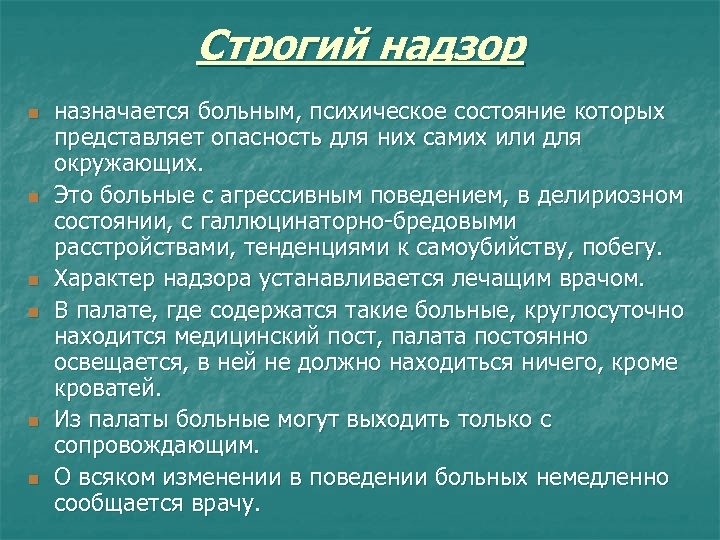 Строгий надзор

назначается больным, психическое состояние которых представляет опасность для них самих или для окружающих.

Это больные с агрессивным поведением, в делириозном состоянии, с галлюцинаторно-бредовыми расстройствами, тенденциями к самоубийству, побегу.

Характер надзора устанавливается лечащим врачом.

В палате, где содержатся такие больные, круглосуточно находится медицинский пост, палата постоянно освещается, в ней не должно находиться ничего, кроме кроватей.

Из палаты больные могут выходить только с сопровождающим.

О всяком изменении в поведении больных немедленно сообщается врачу.